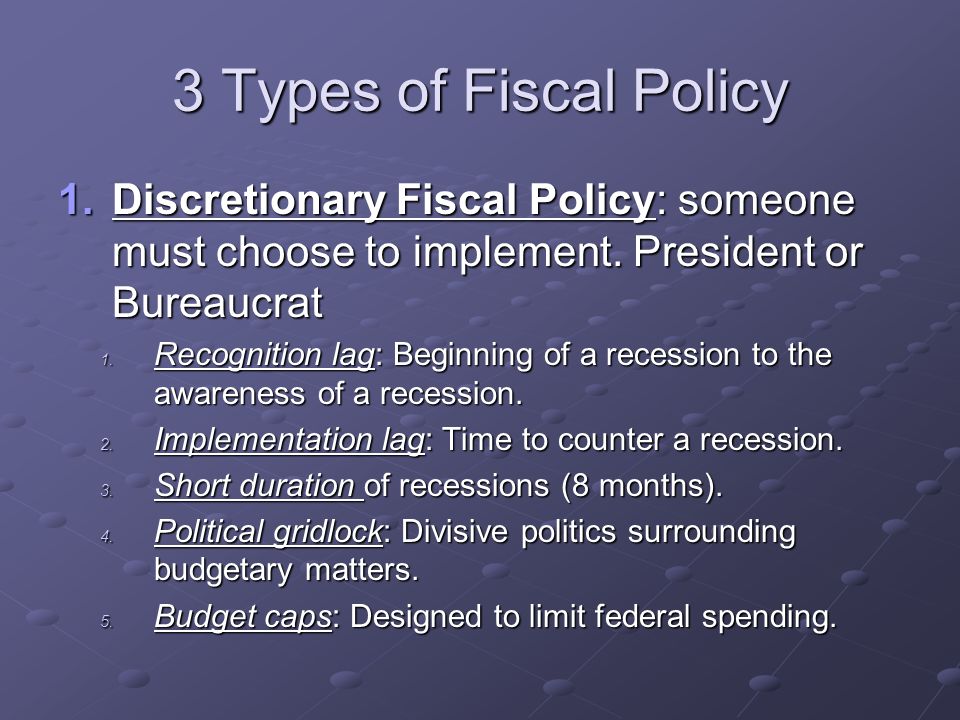 3 Types of Fiscal Policy

1. Discretionary Fiscal Policy: someone must choose to implement. President or Bureaucrat

1. Recognition lag: Beginning of a recession to the awareness of a recession.
2. Implementation lag: Time to counter a recession.
3. Short duration of recessions (8 months).
4. Political gridlock: Divisive politics surrounding budgetary matters.
5. Budget caps: Designed to limit federal spending.